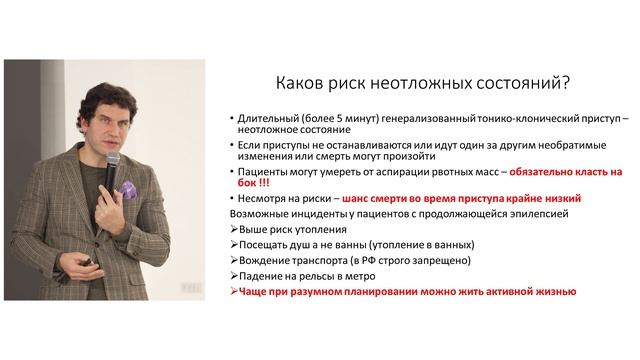 Каков риск неотложных состояний?

• Длительный (более 5 минут) генерализованный тонико-клонический приступ – неотложное состояние

• Если приступы не останавливаются или идут один за другим необратимые изменения или смерть могут произойти

• Пациенты могут умереть от аспирации рвотных масс – обязательно класть на бок !!!

• Несмотря на риски – шанс смерти во время приступа крайне низкий

Возможные инциденты у пациентов с продолжающейся эпилепсией

➢Выше риск утопления

➢Посещать душ а не ванны (утопление в ванных)

➢Вождение транспорта (в РФ строго запрещено)

➢Падение на рельсы в метро

➢Чаще при разумном планировании можно жить активной жизнью